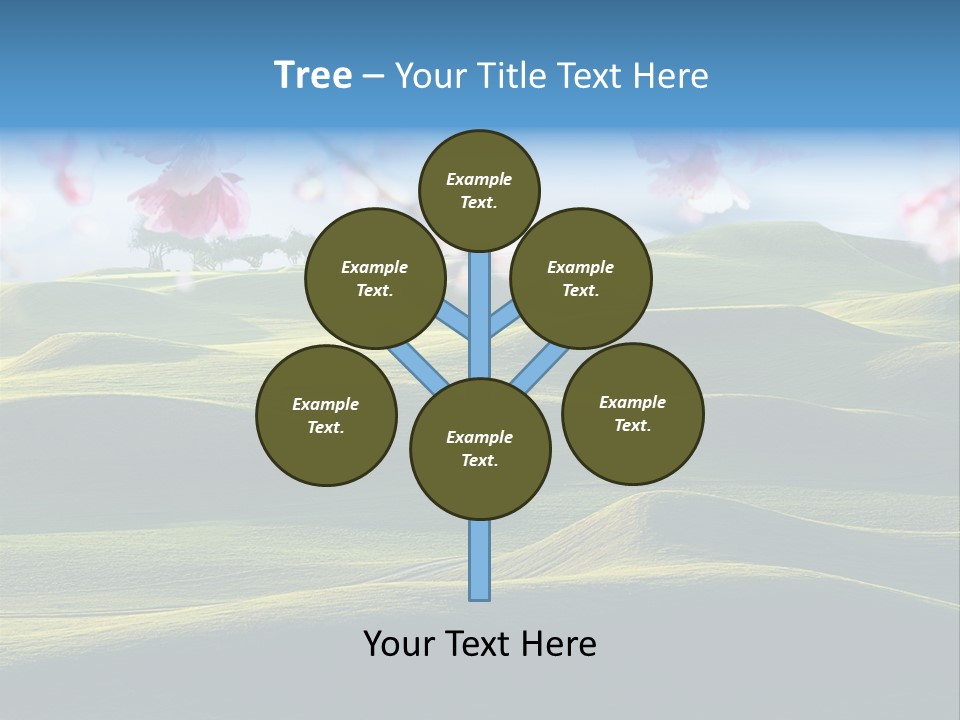 Tree – Your Title Text Here

Example Text.

Example Text.

Example Text.

Example Text.

Example Text.

Example Text.

Your Text Here